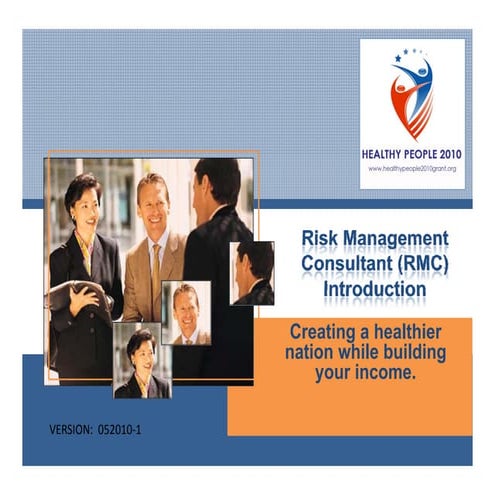 HEALTHY PEOPLE 2010
www.healthypeople2010grant.org

Risk Management Consultant (RMC) Introduction

Creating a healthier nation while building your income.

VERSION: 052010-1